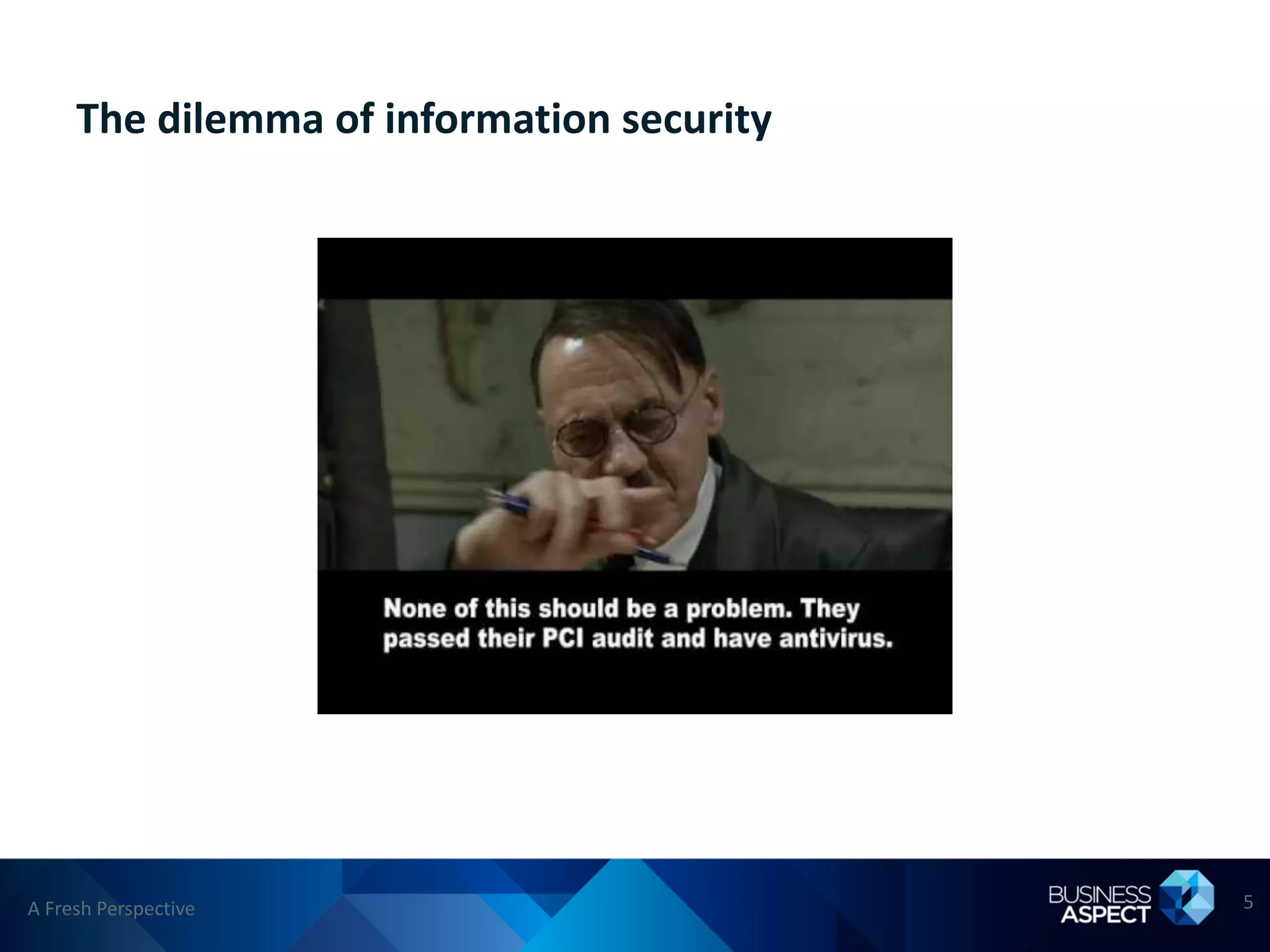 The dilemma of information security

None of this should be a problem. They passed their PCI audit and have antivirus.

A Fresh Perspective

BUSINESS ASPECT

5